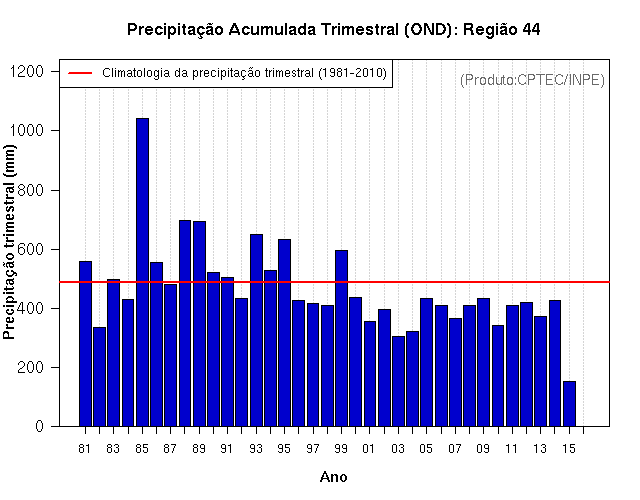 Precipitação Acumulada Trimestral (OND): Região 44

Climatologia da precipitação trimestral (1981-2010)

(Produto:CPTEC/INPE)

Precipitação trimestral (mm)

1200
1000
800
600
400
200
0

81 83 85 87 89 91 93 95 97 99 01 03 05 07 09 11 13 15

Ano